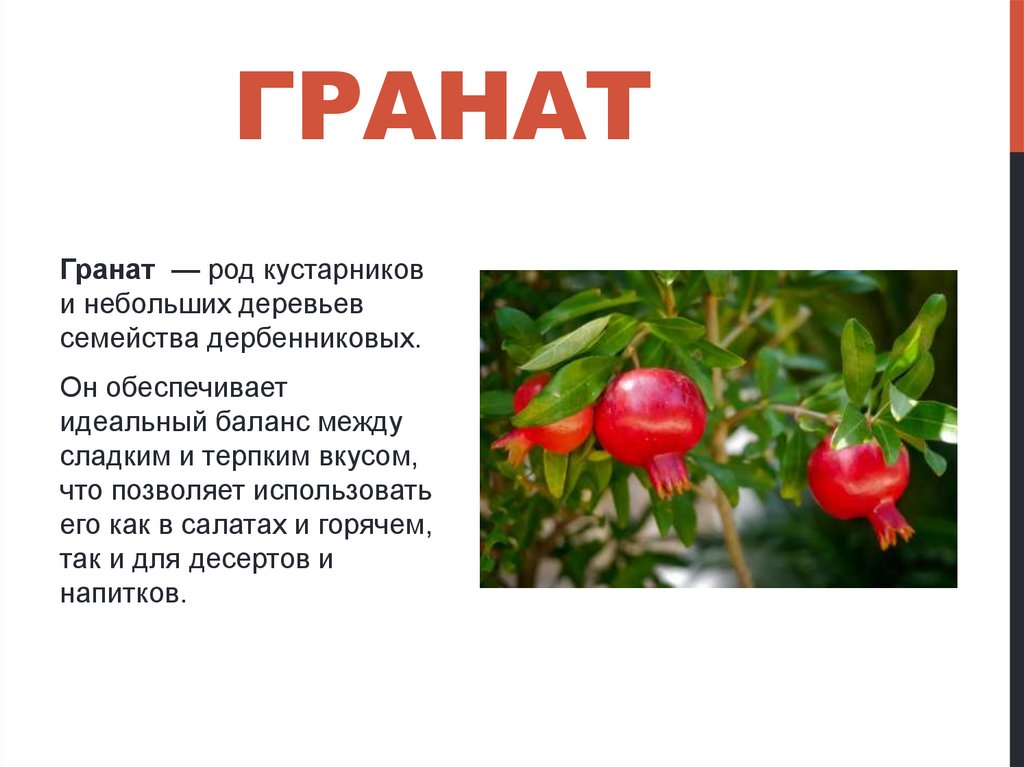 ГРАНАТ

Гранат — род кустарников и небольших деревьев семейства дербенниковых.

Он обеспечивает идеальный баланс между сладким и терпким вкусом, что позволяет использовать его как в салатах и горячем, так и для десертов и напитков.